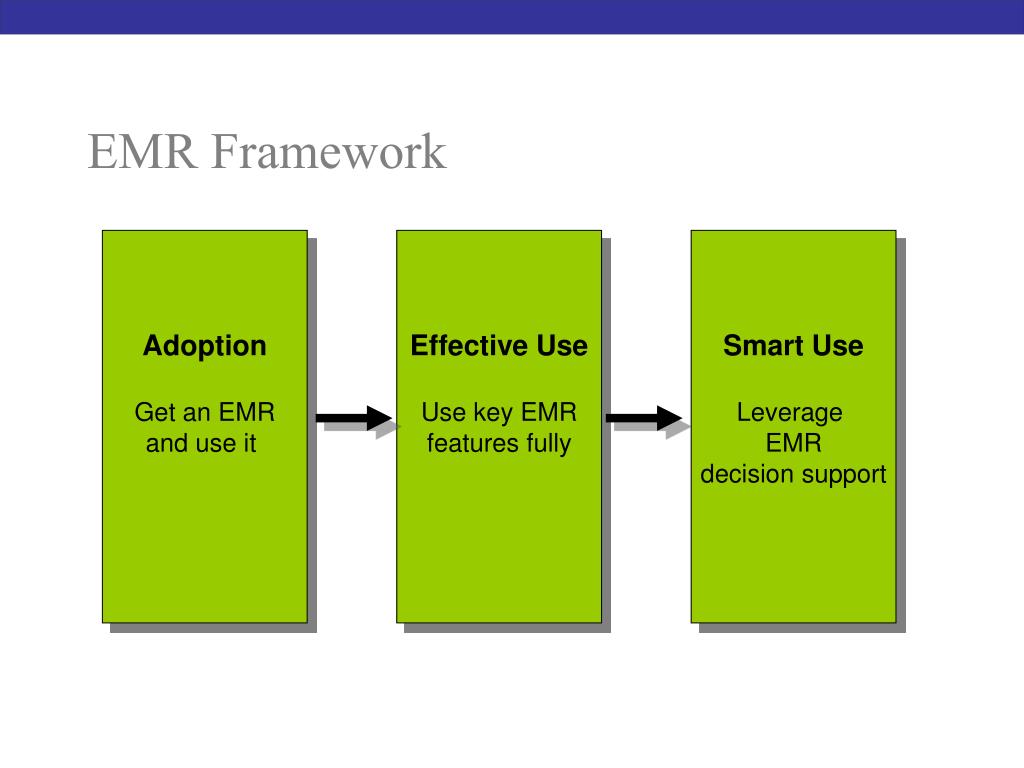 EMR Framework

Adoption

Get an EMR and use it

Effective Use

Use key EMR features fully

Smart Use

Leverage EMR decision support